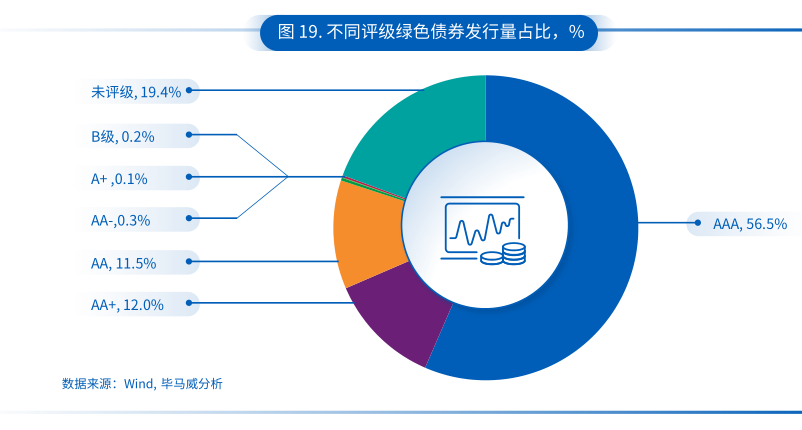 图 19. 不同评级绿色债券发行量占比，%

未评级, 19.4%

B级, 0.2%

A+ ,0.1%

AA-,0.3%

AA, 11.5%

AA+, 12.0%

AAA, 56.5%

数据来源：Wind, 毕马威分析